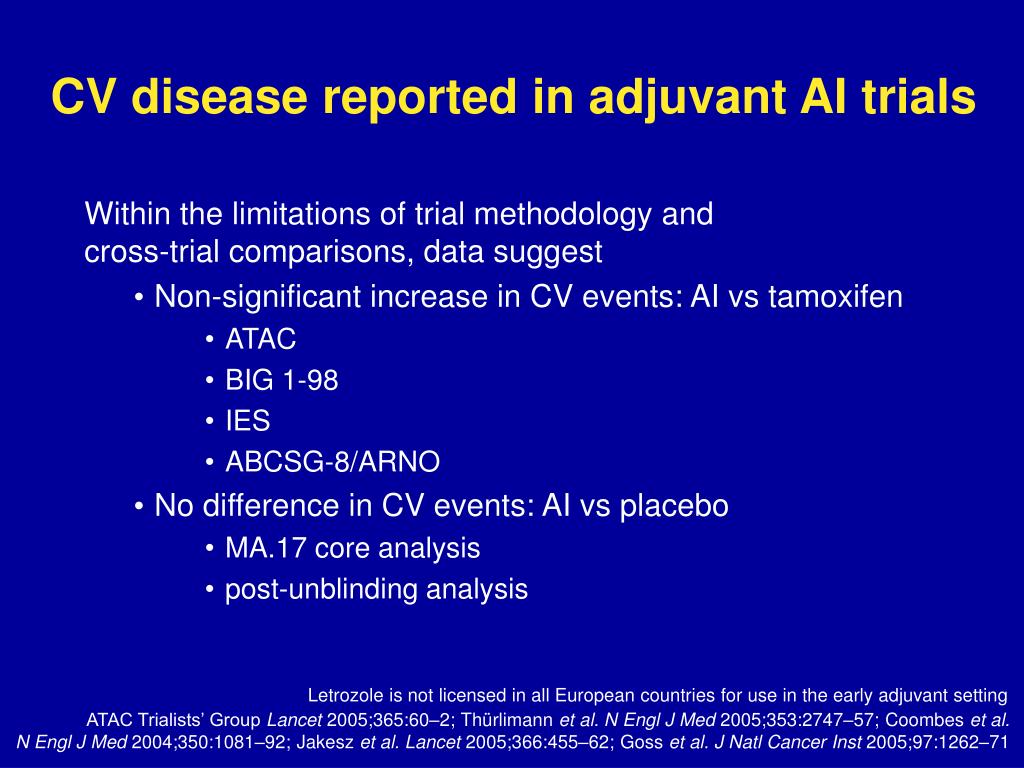 CV disease reported in adjuvant AI trials

Within the limitations of trial methodology and cross-trial comparisons, data suggest

• Non-significant increase in CV events: AI vs tamoxifen
• ATAC
• BIG 1-98
• IES
• ABCSG-8/ARNO
• No difference in CV events: AI vs placebo
• MA.17 core analysis
• post-unblinding analysis

Letrozole is not licensed in all European countries for use in the early adjuvant setting

ATAC Trialists' Group Lancet 2005;365:60–2; Thürlimann et al. N Engl J Med 2005;353:2747–57; Coombes et al. N Engl J Med 2004;350:1081–92; Jakesz et al. Lancet 2005;366:455–62; Goss et al. J Natl Cancer Inst 2005;97:1262–71